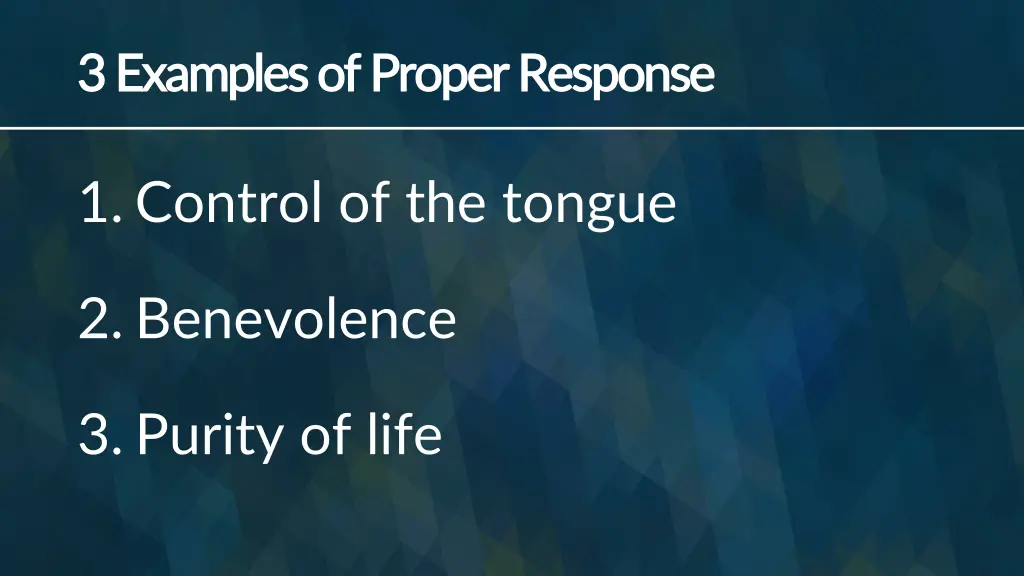 3 Examples of Proper Response

1. Control of the tongue

2. Benevolence

3. Purity of life